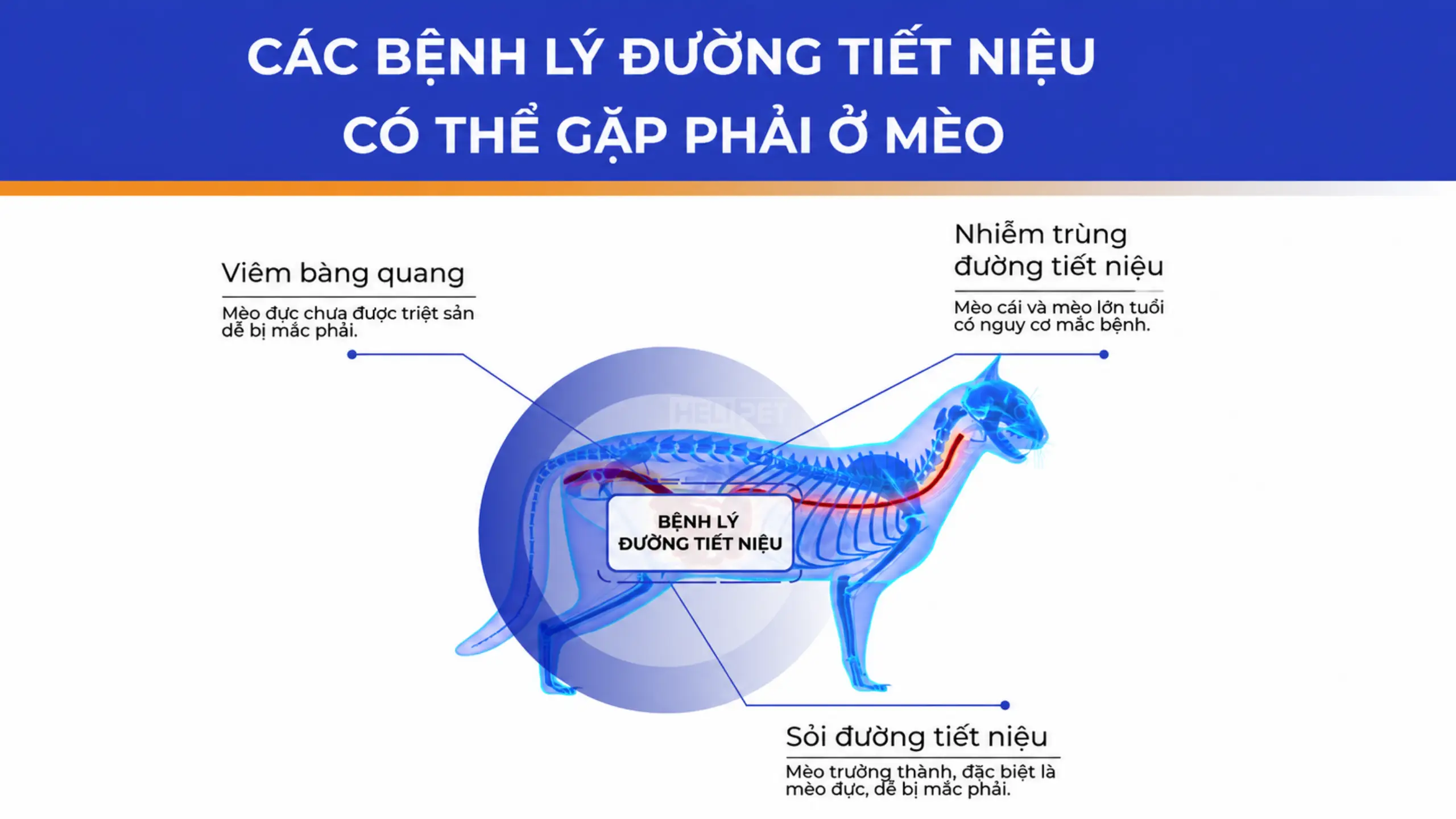 CÁC BỆNH LÝ ĐƯỜNG TIẾT NIỆU CÓ THỂ GẶP PHẢI Ở MÈO

Viêm bàng quang

Mèo đực chưa được triệt sản dễ bị mắc phải.

Nhiễm trùng đường tiết niệu

Mèo cái và mèo lớn tuổi có nguy cơ mắc bệnh.

HELIPET

BỆNH LÝ ĐƯỜNG TIẾT NIỆU

Sỏi đường tiết niệu

Mèo trưởng thành, đặc biệt là mèo đực, dễ bị mắc phải.